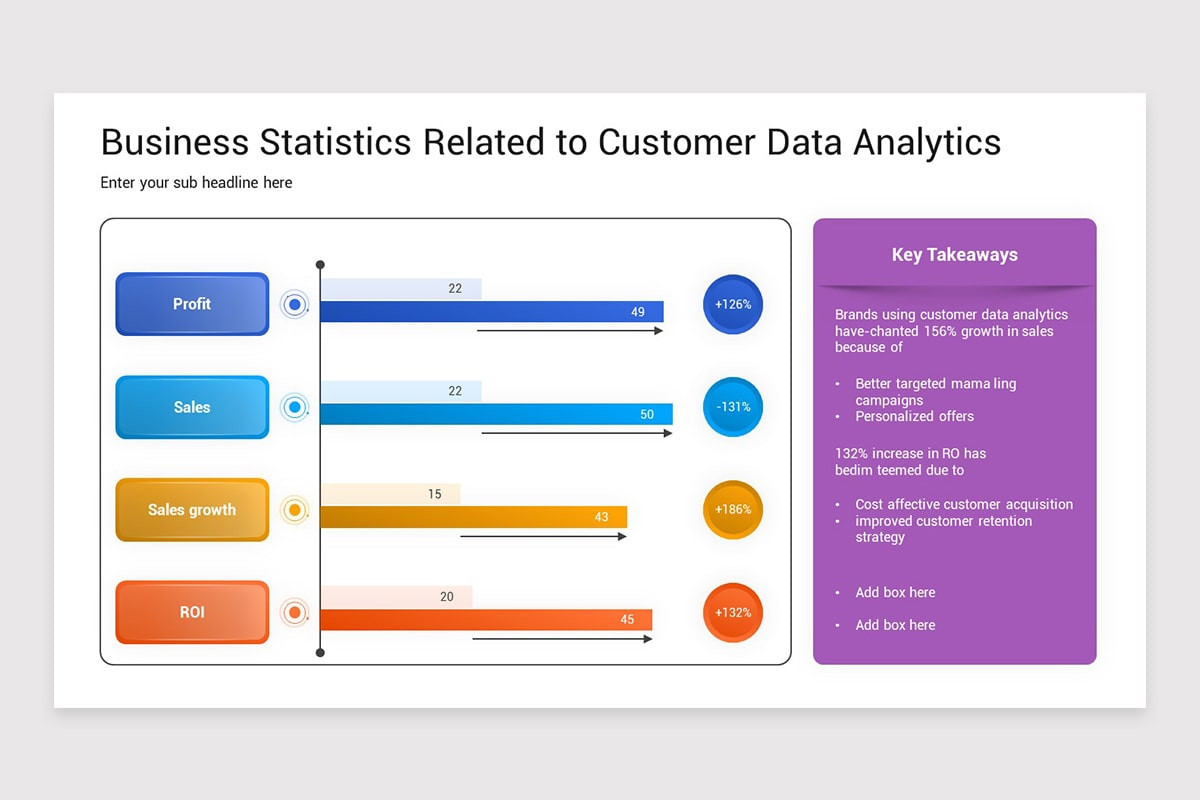 Business Statistics Related to Customer Data Analytics

Enter your sub headline here

Profit
22
49
+126%

Sales
22
50
-131%

Sales growth
15
43
+186%

ROI
20
45
+132%

Key Takeaways

Brands using customer data analytics have-chanted 156% growth in sales because of

• Better targeted mama ling campaigns
• Personalized offers

132% increase in RO has bedim teemed due to

• Cost affective customer acquisition
• improved customer retention strategy

• Add box here

• Add box here